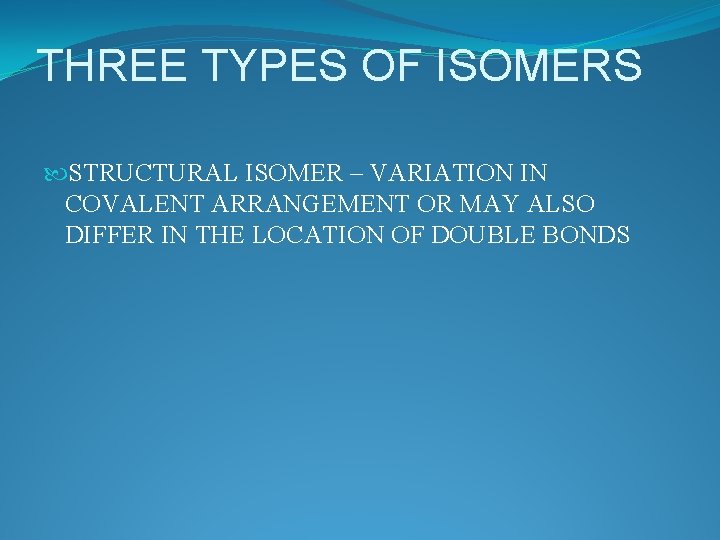 THREE TYPES OF ISOMERS

STRUCTURAL ISOMER – VARIATION IN COVALENT ARRANGEMENT OR MAY ALSO DIFFER IN THE LOCATION OF DOUBLE BONDS